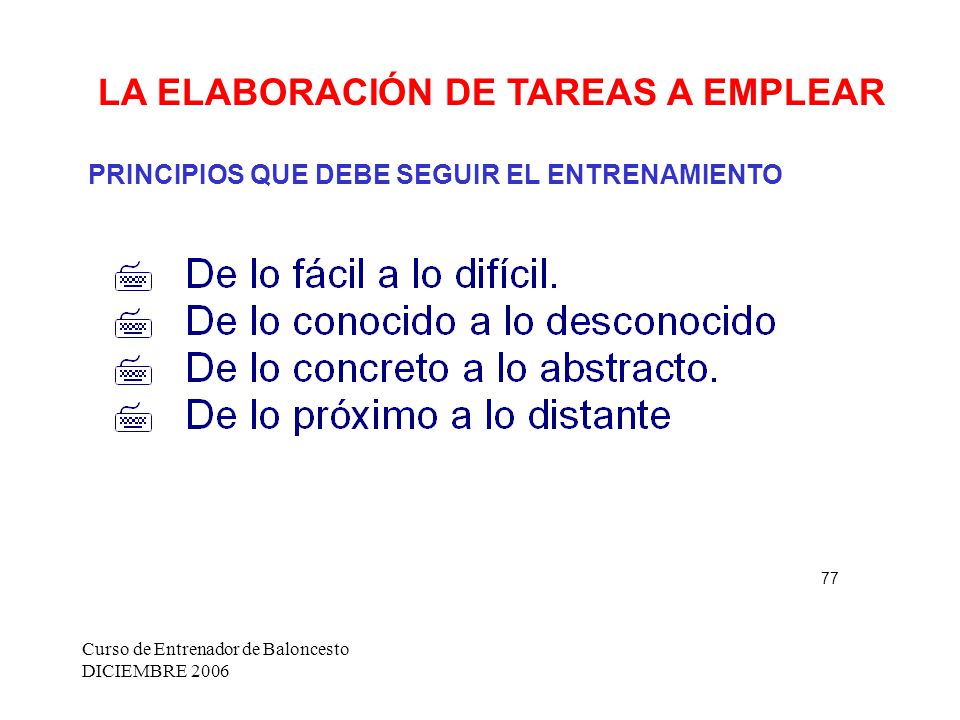 LA ELABORACIÓN DE TAREAS A EMPLEAR

PRINCIPIOS QUE DEBE SEGUIR EL ENTRENAMIENTO

De lo fácil a lo difícil.
De lo conocido a lo desconocido
De lo concreto a lo abstracto.
De lo próximo a lo distante

77

Curso de Entrenador de Baloncesto
DICIEMBRE 2006